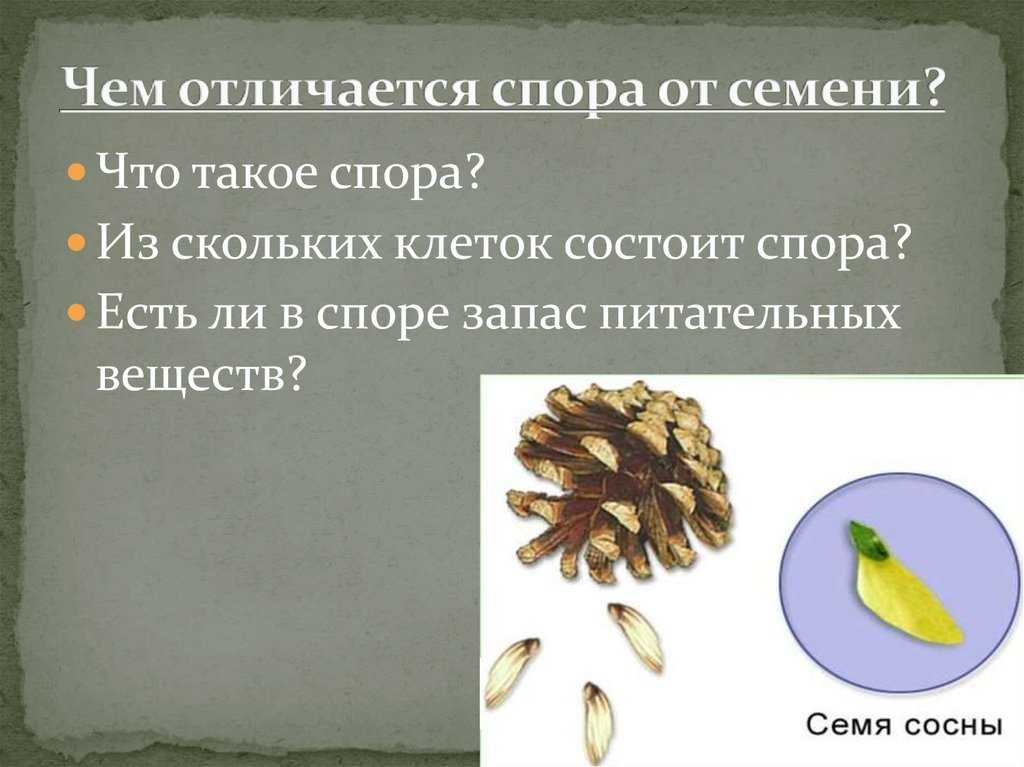 Чем отличается спора от семени?

Что такое спора?

Из скольких клеток состоит спора?

Есть ли в споре запас питательных веществ?

Семя сосны